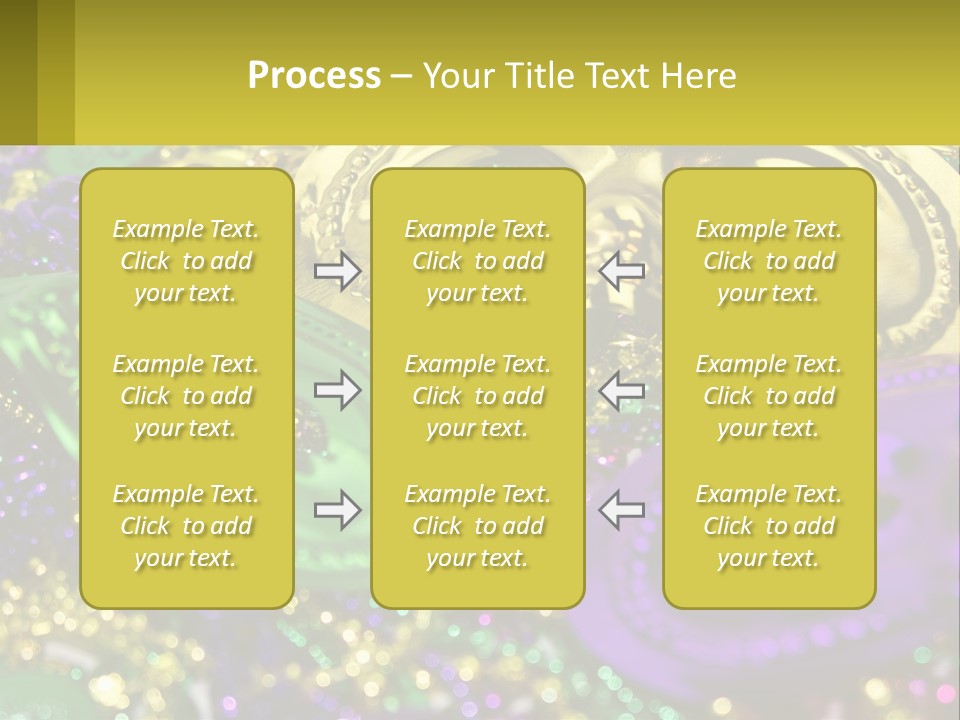 Process – Your Title Text Here

Example Text. Click to add your text.

Example Text. Click to add your text.

Example Text. Click to add your text.

Example Text. Click to add your text.

Example Text. Click to add your text.

Example Text. Click to add your text.

Example Text. Click to add your text.

Example Text. Click to add your text.

Example Text. Click to add your text.